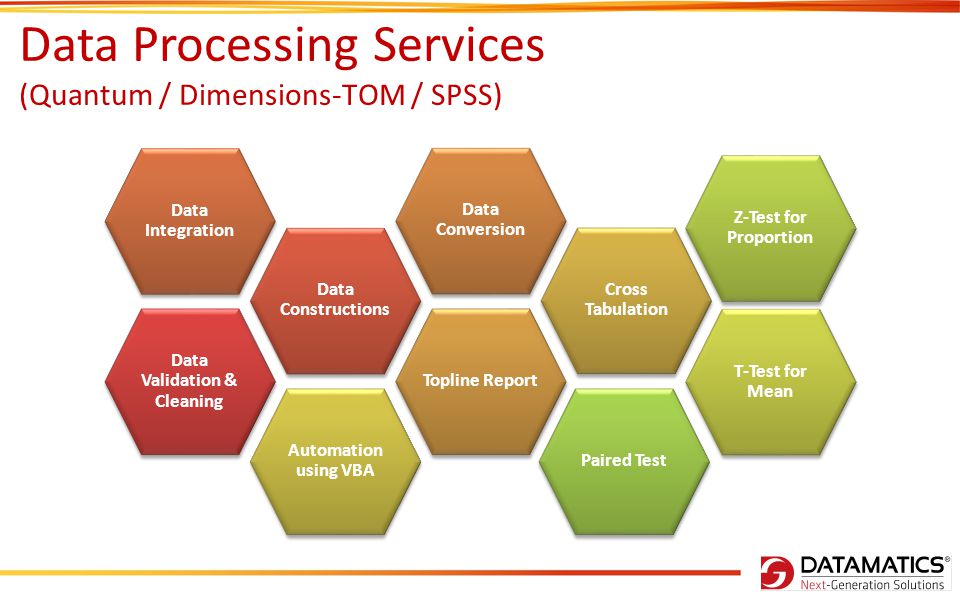 Data Processing Services
(Quantum / Dimensions-TOM / SPSS)

Data Integration

Data Validation & Cleaning

Data Constructions

Automation using VBA

Data Conversion

Topline Report

Cross Tabulation

Paired Test

Z-Test for Proportion

T-Test for Mean

DATAMATICS®
Next-Generation Solutions